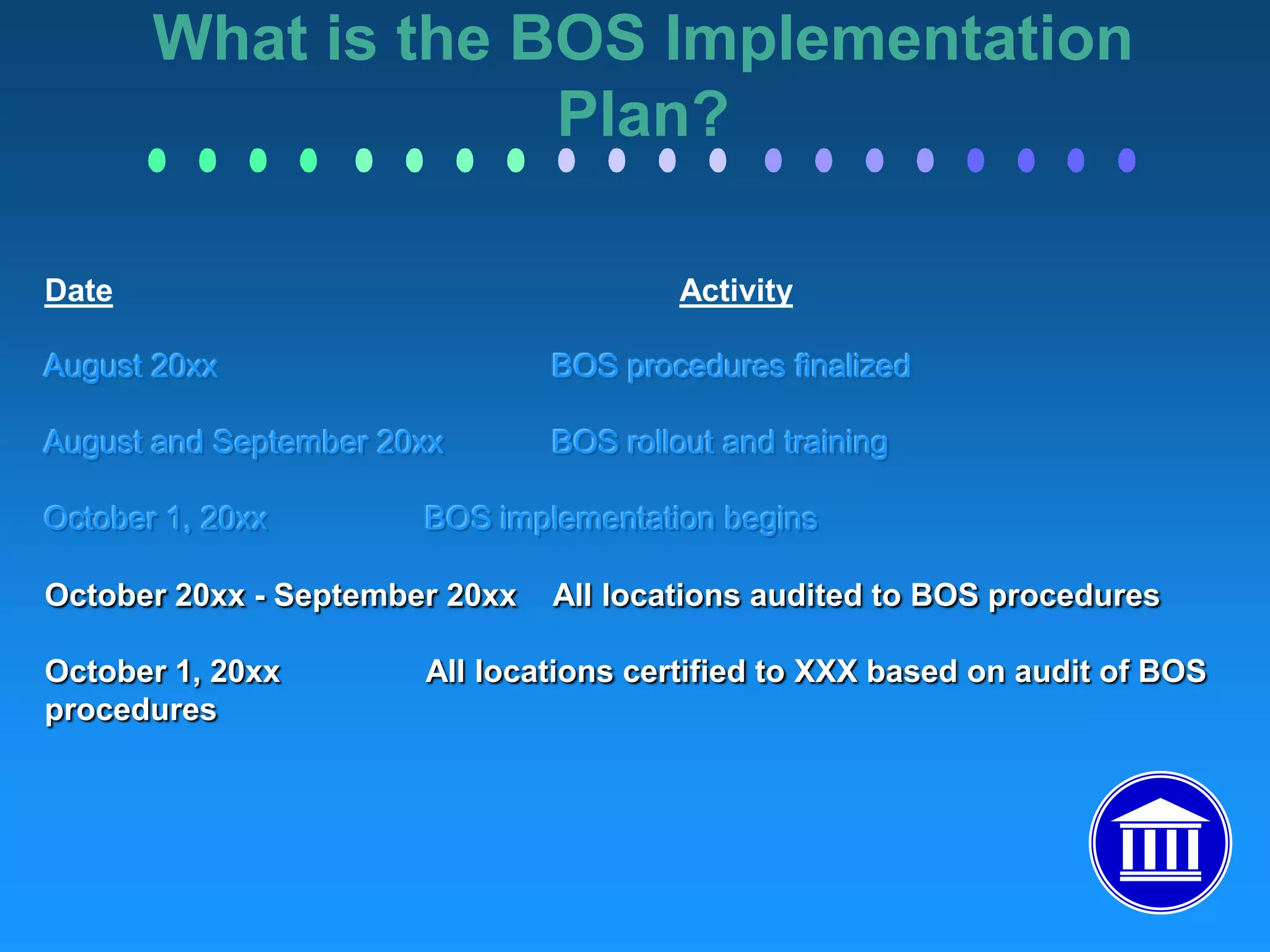 What is the BOS Implementation Plan?

| Date | Activity |
|---|---|
| August 20xx | BOS procedures finalized |
| August and September 20xx | BOS rollout and training |
| October 1, 20xx | BOS implementation begins |
| October 20xx - September 20xx | All locations audited to BOS procedures |
| October 1, 20xx | All locations certified to XXX based on audit of BOS procedures |